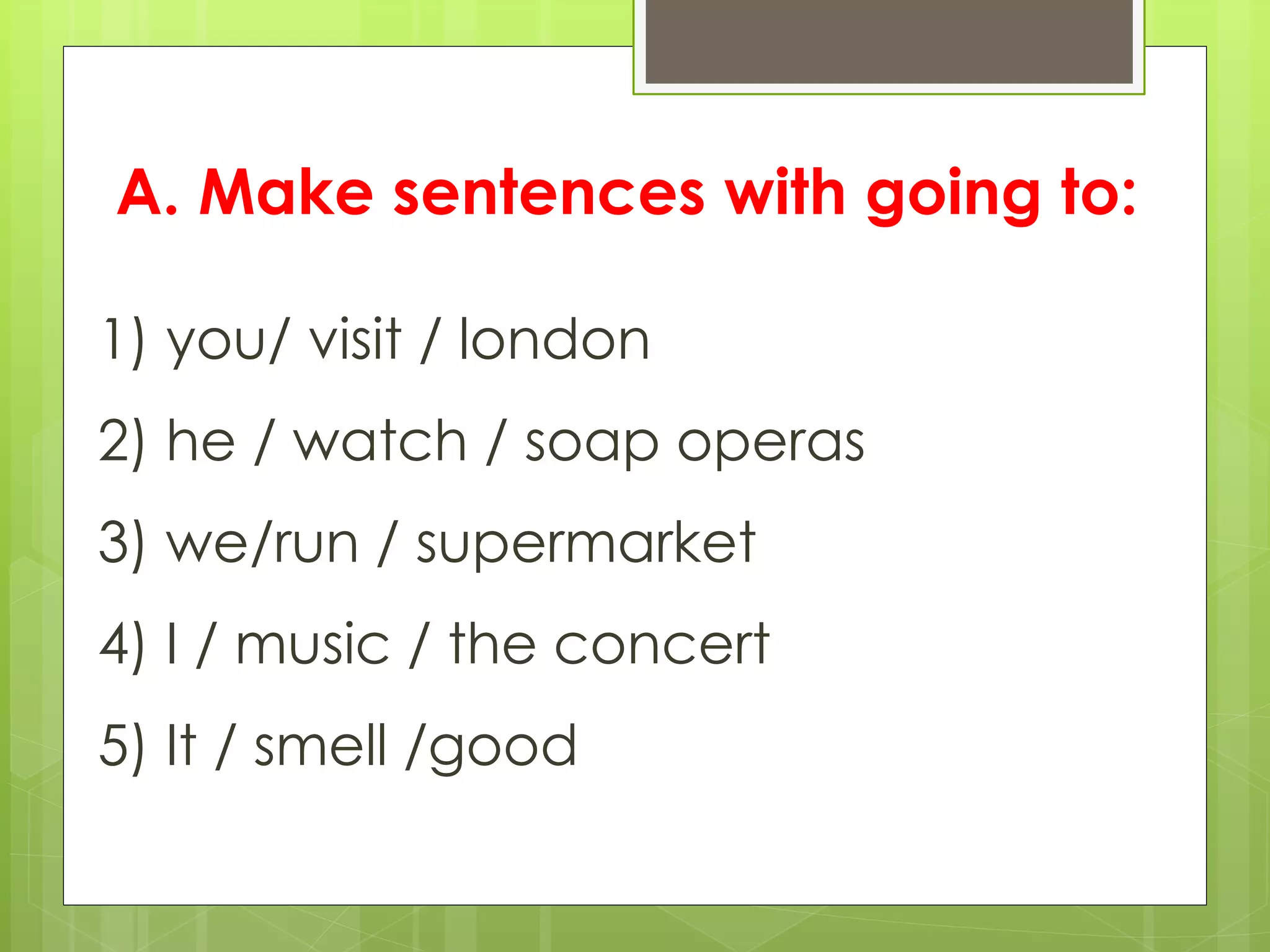 A. Make sentences with going to:

1) you/ visit / london

2) he / watch / soap operas

3) we/run / supermarket

4) I / music / the concert

5) It / smell /good